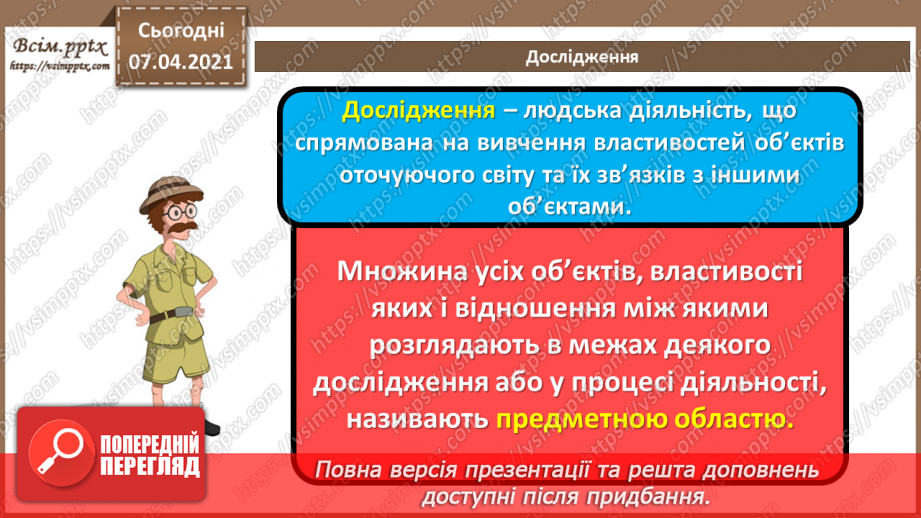 Всім.pptx
https://vsimpptx.com

Сьогодні
07.04.2021

Дослідження

Дослідження – людська діяльність, що спрямована на вивчення властивостей об'єктів оточуючого світу та їх зв'язків з іншими об'єктами.

Множина усіх об'єктів, властивості яких і відношення між якими розглядають в межах деякого дослідження або у процесі діяльності, називають предметною областю.

ПОПЕРЕДНІЙ ПЕРЕГЛЯД

Повна версія презентації та решта доповнень доступні після придбання.